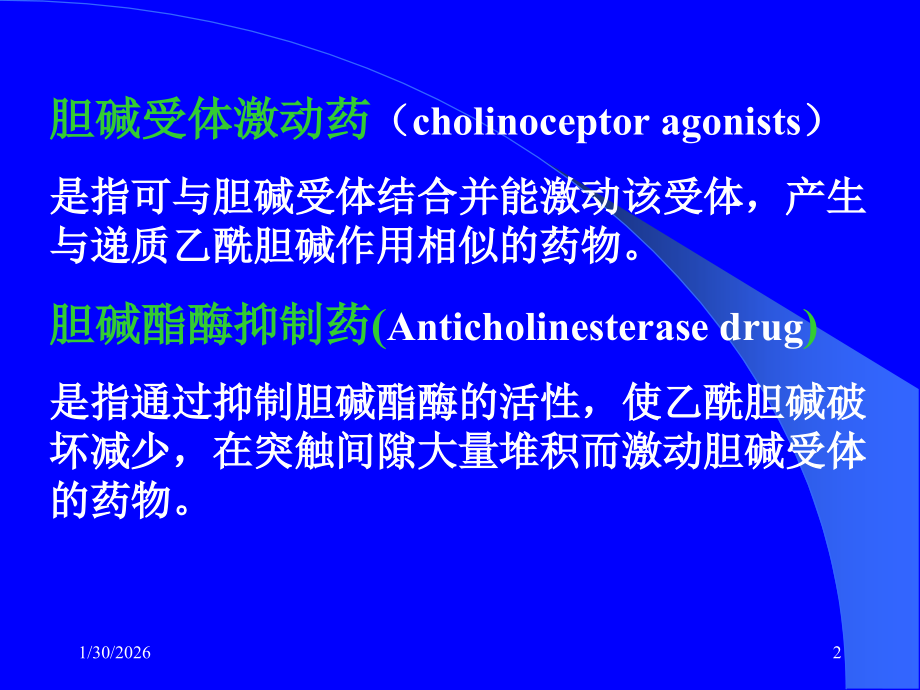 胆碱受体激动药（cholinoceptor agonists）

是指可与胆碱受体结合并能激动该受体，产生与递质乙酰胆碱作用相似的药物。

胆碱酯酶抑制药(Anticholinesterase drug)

是指通过抑制胆碱酯酶的活性，使乙酰胆碱破坏减少，在突触间隙大量堆积而激动胆碱受体的药物。

1/30/2026

2